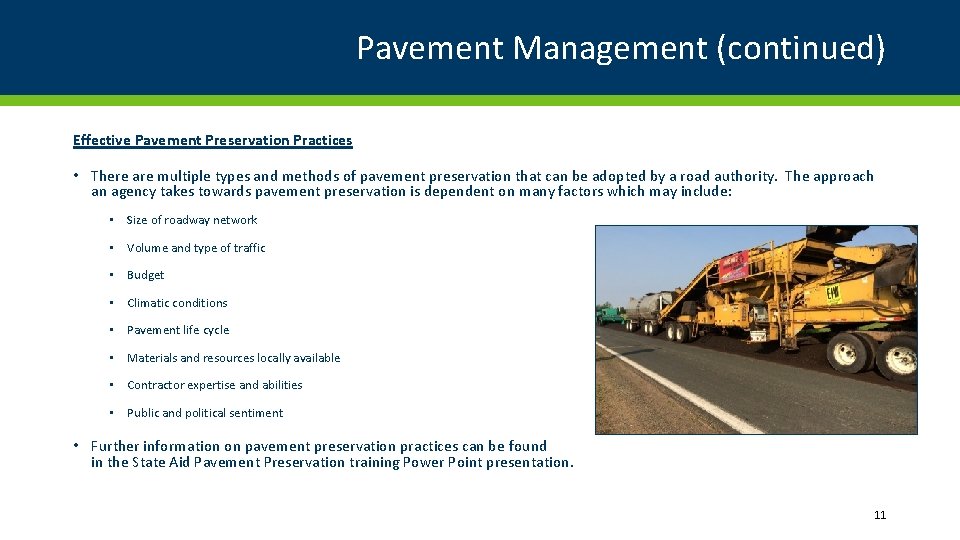 Pavement Management (continued)

Effective Pavement Preservation Practices

• There are multiple types and methods of pavement preservation that can be adopted by a road authority. The approach an agency takes towards pavement preservation is dependent on many factors which may include:

• Size of roadway network
• Volume and type of traffic
• Budget
• Climatic conditions
• Pavement life cycle
• Materials and resources locally available
• Contractor expertise and abilities
• Public and political sentiment

• Further information on pavement preservation practices can be found in the State Aid Pavement Preservation training Power Point presentation.

11